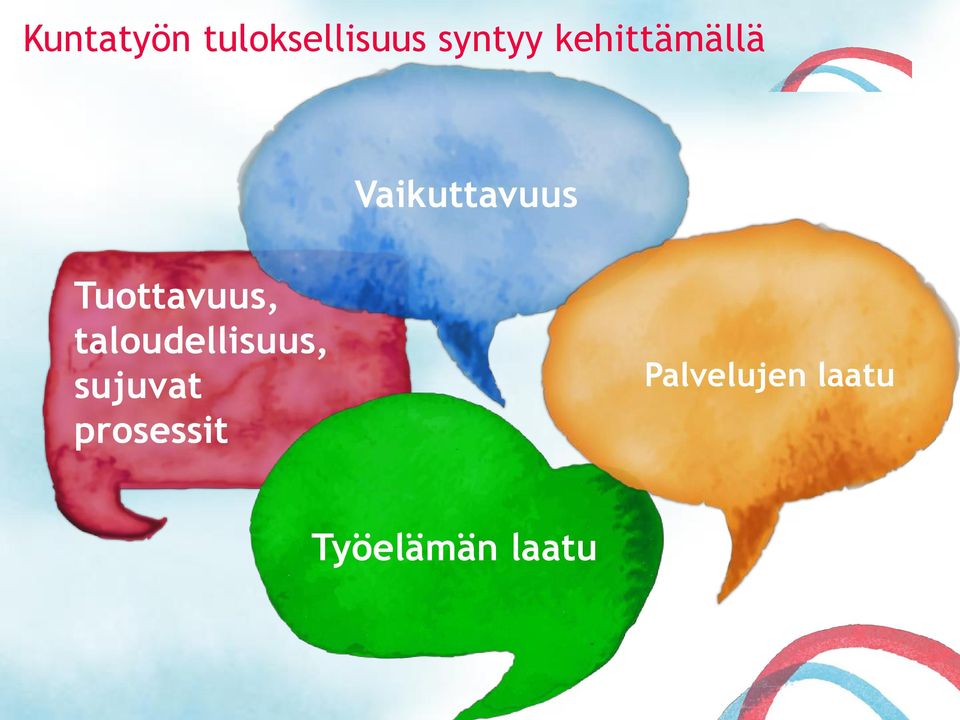 Kuntatyön tuloksellisuus syntyy kehittämällä

Vaikuttavuus

Tuottavuus, taloudellisuus, sujuvat prosessit

Palvelujen laatu

Työelämän laatu